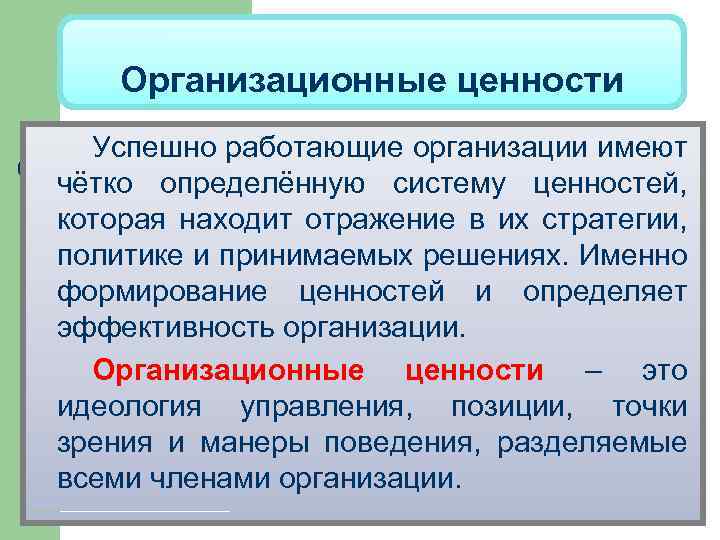 Организационные ценности

Успешно работающие организации имеют чётко определённую систему ценностей, которая находит отражение в их стратегии, политике и принимаемых решениях. Именно формирование ценностей и определяет эффективность организации.

Организационные ценности – это идеология управления, позиции, точки зрения и манеры поведения, разделяемые всеми членами организации.